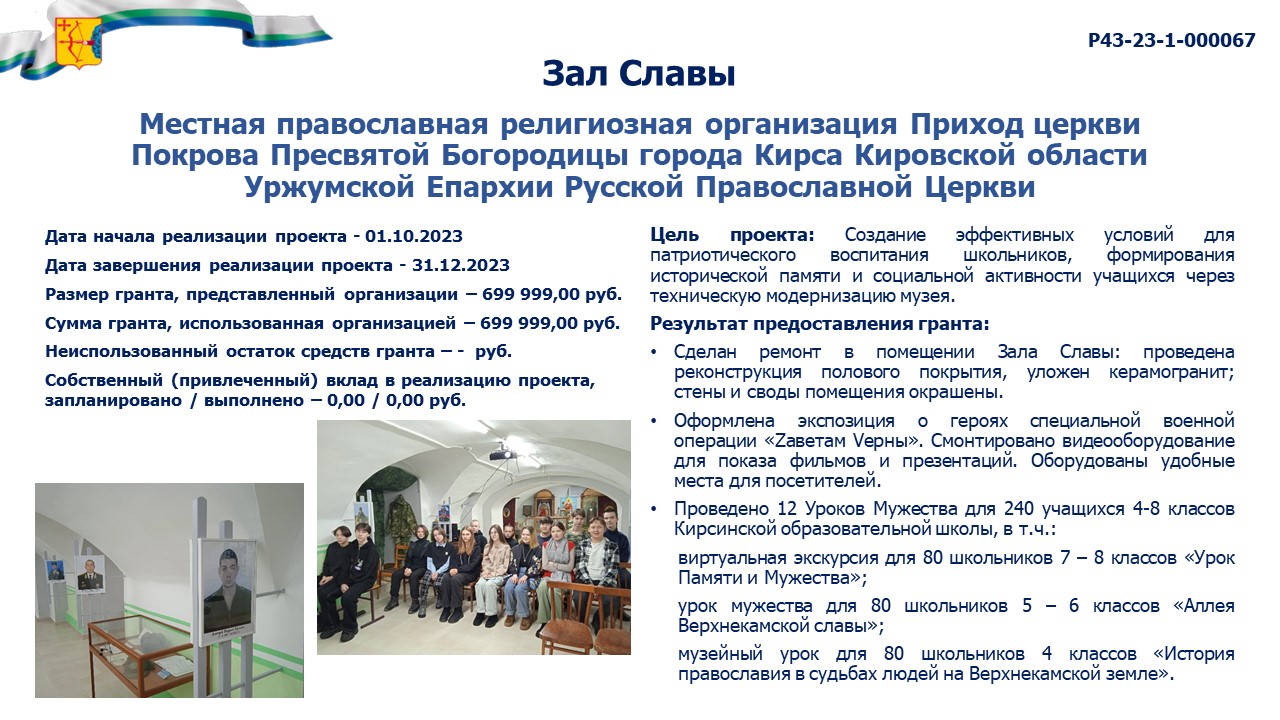 Р43-23-1-000067

Зал Славы

Местная православная религиозная организация Приход церкви Покрова Пресвятой Богородицы города Кирса Кировской области Уржумской Епархии Русской Православной Церкви

Дата начала реализации проекта - 01.10.2023

Дата завершения реализации проекта - 31.12.2023

Размер гранта, представленный организации – 699 999,00 руб.

Сумма гранта, использованная организацией – 699 999,00 руб.

Неиспользованный остаток средств гранта – - руб.

Собственный (привлеченный) вклад в реализацию проекта, запланировано / выполнено – 0,00 / 0,00 руб.

Цель проекта: Создание эффективных условий для патриотического воспитания школьников, формирования исторической памяти и социальной активности учащихся через техническую модернизацию музея.

Результат предоставления гранта:

• Сделан ремонт в помещении Зала Славы: проведена реконструкция полового покрытия, уложен керамогранит; стены и своды помещения окрашены.

• Оформлена экспозиция о героях специальной военной операции «Zаветам Vерны». Смонтировано видеооборудование для показа фильмов и презентаций. Оборудованы удобные места для посетителей.

• Проведено 12 Уроков Мужества для 240 учащихся 4-8 классов Кирсинской образовательной школы, в т.ч.:

виртуальная экскурсия для 80 школьников 7 – 8 классов «Урок Памяти и Мужества»;

урок мужества для 80 школьников 5 – 6 классов «Аллея Верхнекамской славы»;

музейный урок для 80 школьников 4 классов «История православия в судьбах людей на Верхнекамской земле».